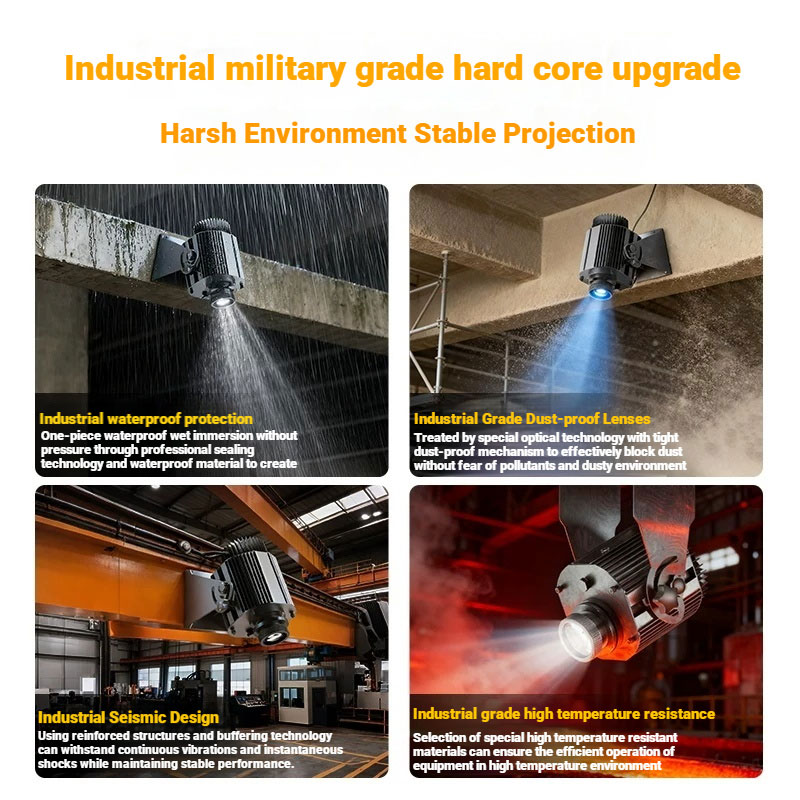 Industrial military grade hard core upgrade

Harsh Environment Stable Projection

Industrial waterproof protection
One-piece waterproof wet immersion without pressure through professional sealing technology and waterproof material to create

Industrial Grade Dust-proof Lenses
Treated by special optical technology with tight dust-proof mechanism to effectively block dust without fear of pollutants and dusty environment

Industrial Seismic Design
Using reinforced structures and buffering technology can withstand continuous vibrations and instantaneous shocks while maintaining stable performance.

Industrial grade high temperature resistance
Selection of special high temperature resistant materials can ensure the efficient operation of equipment in high temperature environment